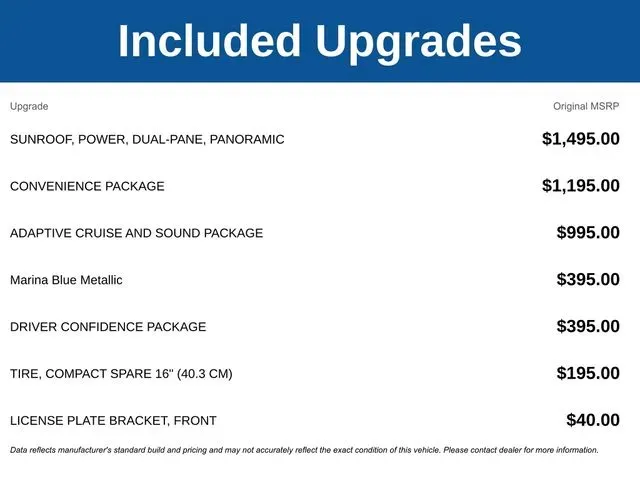 Included Upgrades

| Upgrade | Original MSRP |
|---|---|
| SUNROOF, POWER, DUAL-PANE, PANORAMIC | \$1,495.00 |
| CONVENIENCE PACKAGE | \$1,195.00 |
| ADAPTIVE CRUISE AND SOUND PACKAGE | \$995.00 |
| Marina Blue Metallic | \$395.00 |
| DRIVER CONFIDENCE PACKAGE | \$395.00 |
| TIRE, COMPACT SPARE 16" (40.3 CM) | \$195.00 |
| LICENSE PLATE BRACKET, FRONT | \$40.00 |

Data reflects manufacturer's standard build and pricing and may not accurately reflect the exact condition of this vehicle. Please contact dealer for more information.